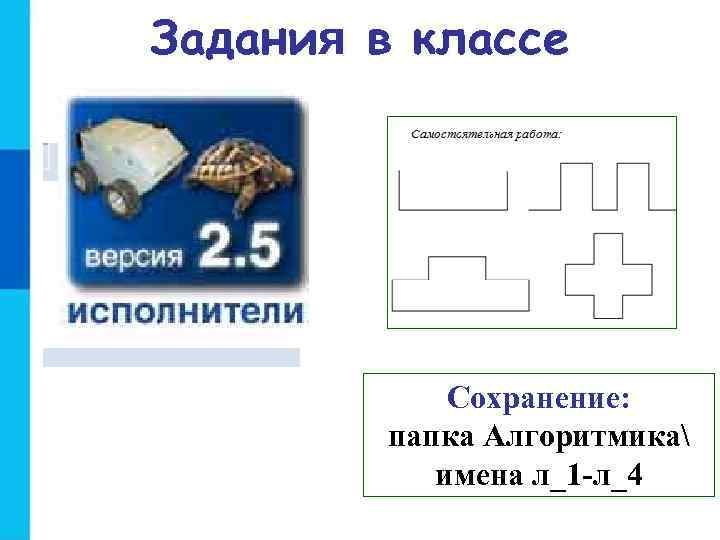 Задания в классе

версия 2.5

исполнители

Самостоятельная работа:

Сохранение:
папка Алгоритмика\
имена л_1-л_4